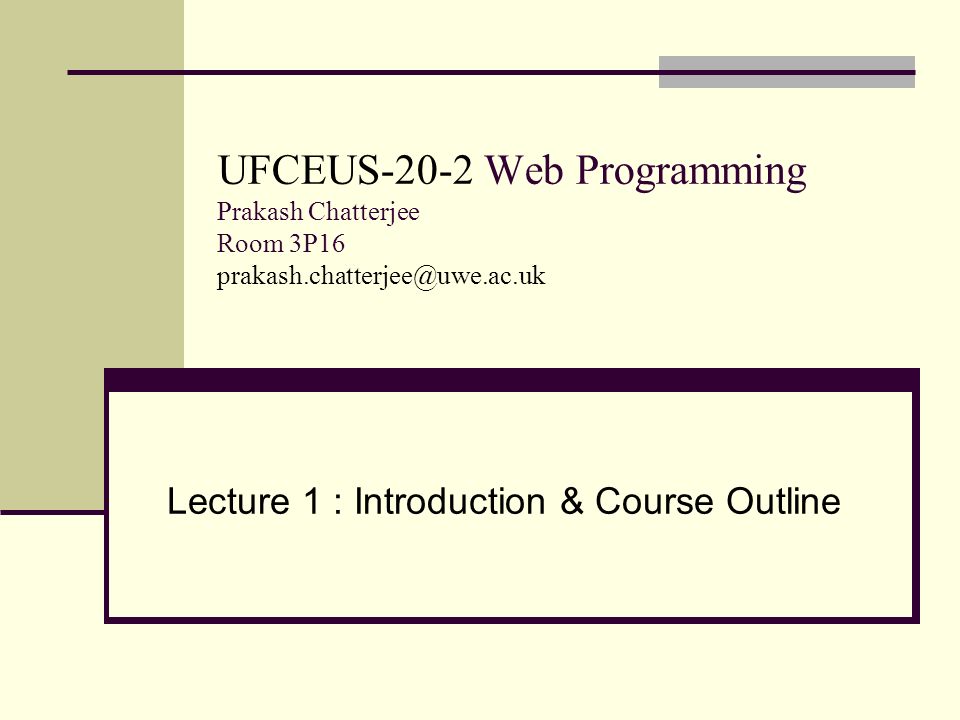 UFCEUS-20-2 Web Programming
Prakash Chatterjee
Room 3P16
prakash.chatterjee@uwe.ac.uk

Lecture 1 : Introduction & Course Outline